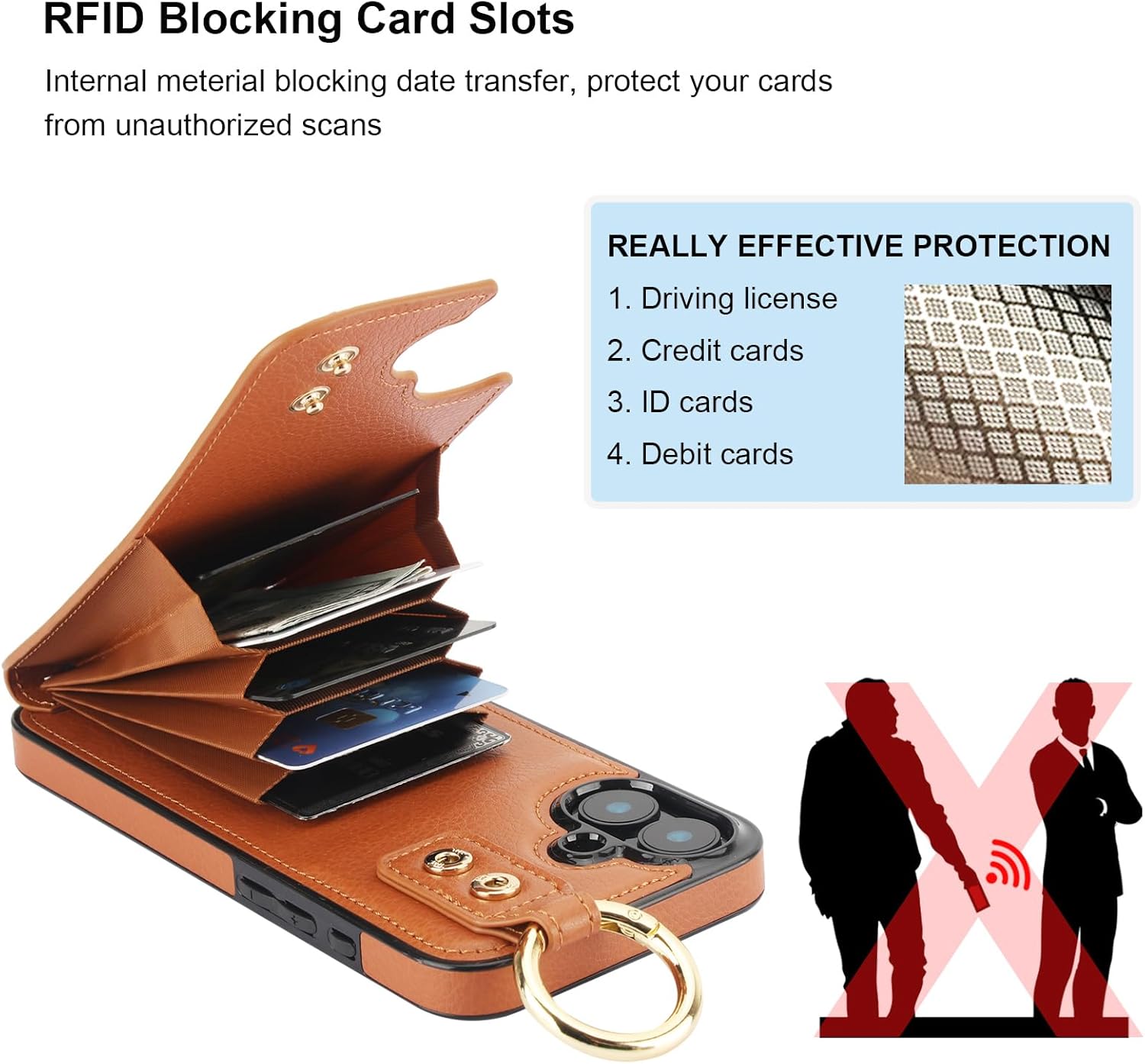 RFID Blocking Card Slots

Internal meterial blocking date transfer, protect your cards from unauthorized scans

REALLY EFFECTIVE PROTECTION

1. Driving license
2. Credit cards
3. ID cards
4. Debit cards